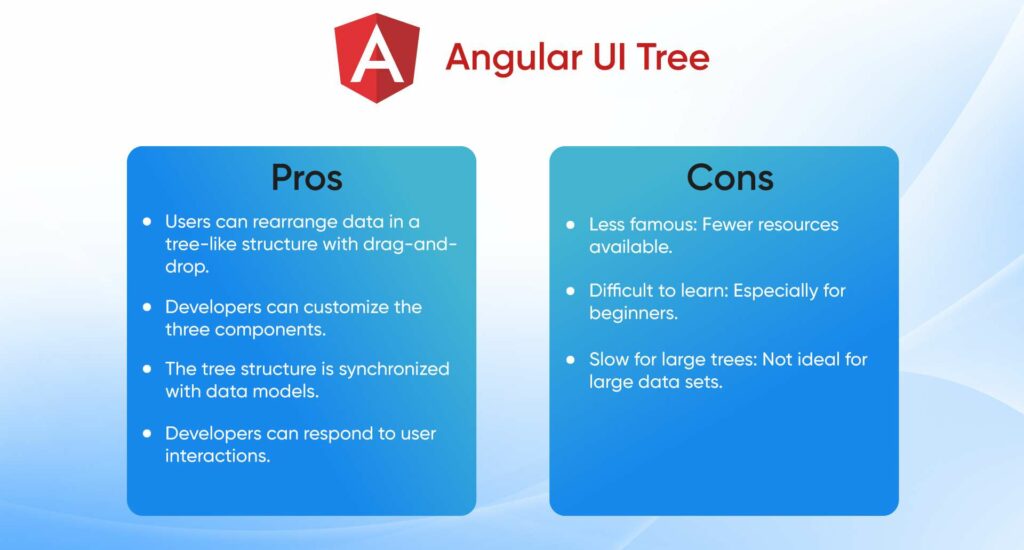 A

Angular UI Tree

Pros

- Users can rearrange data in a tree-like structure with drag-and-drop.
- Developers can customize the three components.
- The tree structure is synchronized with data models.
- Developers can respond to user interactions.

Cons

- Less famous: Fewer resources available.
- Difficult to learn: Especially for beginners.
- Slow for large trees: Not ideal for large data sets.